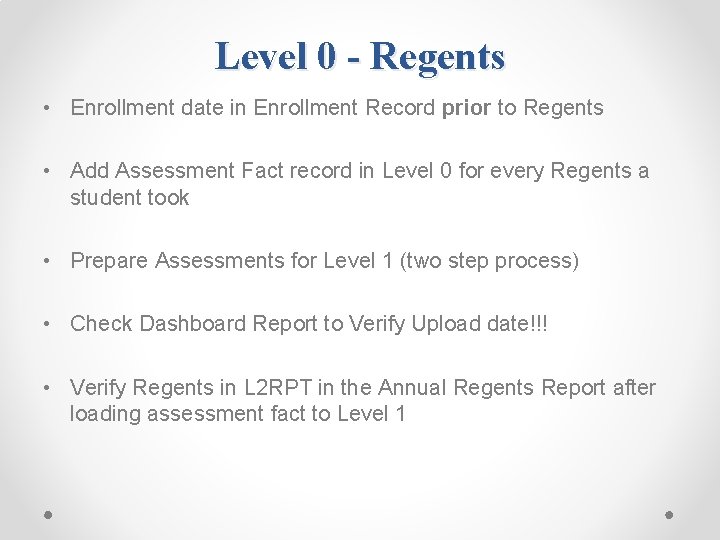 Level 0 - Regents

• Enrollment date in Enrollment Record prior to Regents

• Add Assessment Fact record in Level 0 for every Regents a student took

• Prepare Assessments for Level 1 (two step process)

• Check Dashboard Report to Verify Upload date!!!

• Verify Regents in L2RPT in the Annual Regents Report after loading assessment fact to Level 1